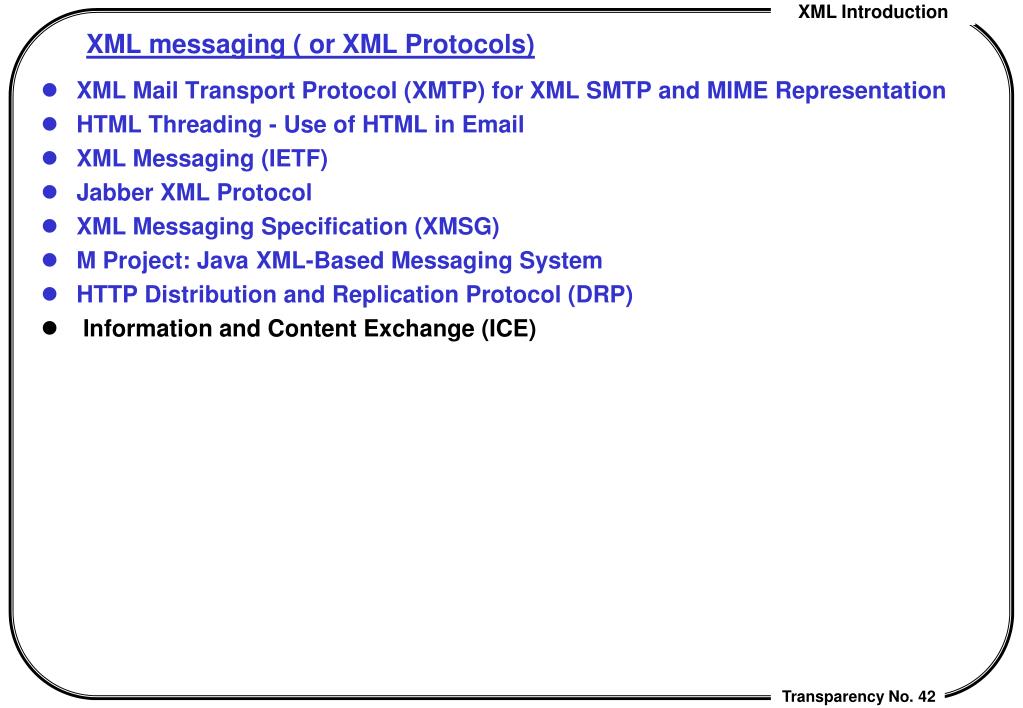 XML Introduction

XML messaging ( or XML Protocols)

- XML Mail Transport Protocol (XMTP) for XML SMTP and MIME Representation
- HTML Threading - Use of HTML in Email
- XML Messaging (IETF)
- Jabber XML Protocol
- XML Messaging Specification (XMSG)
- M Project: Java XML-Based Messaging System
- HTTP Distribution and Replication Protocol (DRP)
- Information and Content Exchange (ICE)

Transparency No. 42